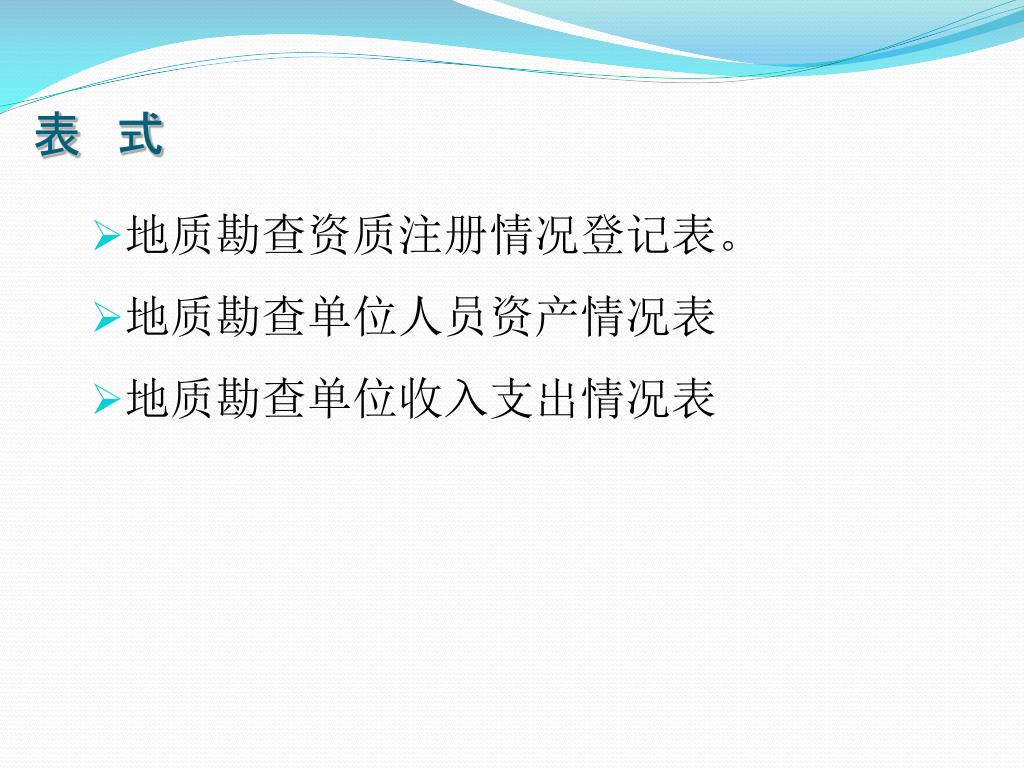 表 式

➢地质勘查资质注册情况登记表。

➢地质勘查单位人员资产情况表

➢地质勘查单位收入支出情况表